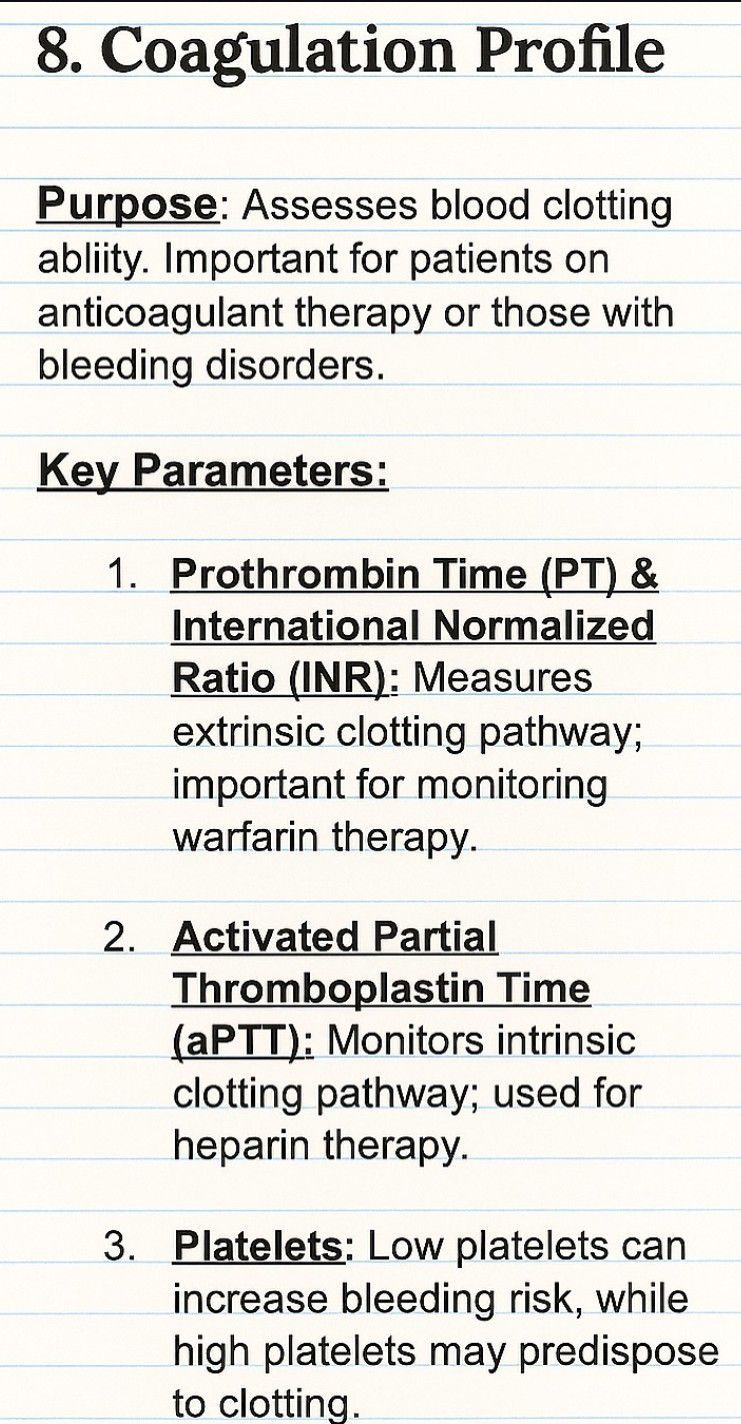 8. Coagulation Profile

Purpose: Assesses blood clotting abliity. Important for patients on anticoagulant therapy or those with bleeding disorders.

Key Parameters:

1. Prothrombin Time (PT) & International Normalized Ratio (INR): Measures extrinsic clotting pathway; important for monitoring warfarin therapy.

2. Activated Partial Thromboplastin Time (aPTT): Monitors intrinsic clotting pathway; used for heparin therapy.

3. Platelets: Low platelets can increase bleeding risk, while high platelets may predispose to clotting.